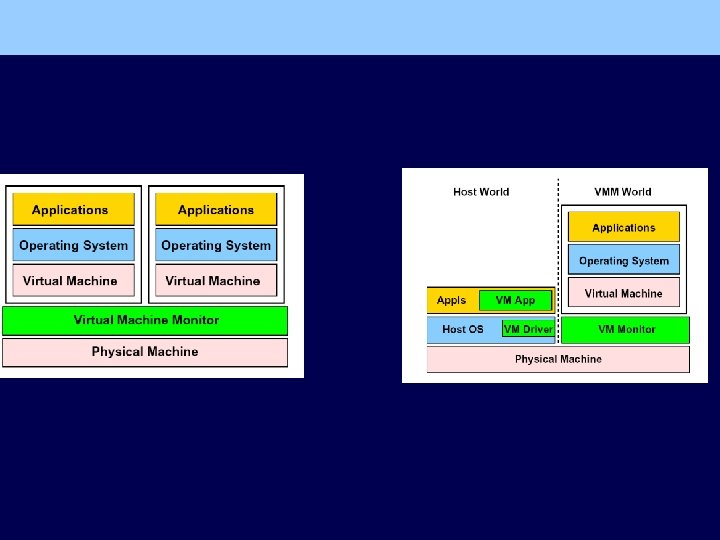 Applications
Operating System
Virtual Machine

Applications
Operating System
Virtual Machine

Virtual Machine Monitor
Physical Machine

Host World
VMM World

Applications
Operating System
Virtual Machine

Appls
VM App
Host OS
VM Driver
VM Monitor
Physical Machine